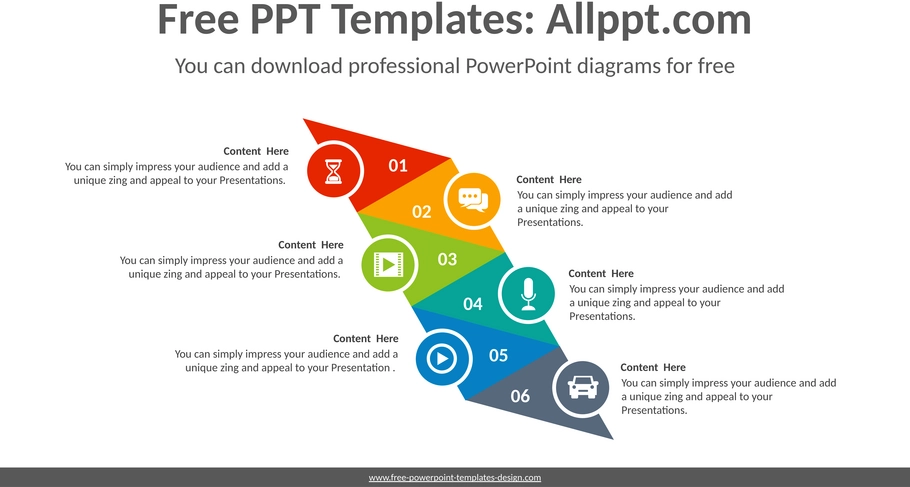 Free PPT Templates: Allppt.com

You can download professional PowerPoint diagrams for free

Content Here
You can simply impress your audience and add a unique zing and appeal to your Presentations.

01

Content Here
You can simply impress your audience and add a unique zing and appeal to your Presentations.

02

Content Here
You can simply impress your audience and add a unique zing and appeal to your Presentations.

03

Content Here
You can simply impress your audience and add a unique zing and appeal to your Presentations.

04

Content Here
You can simply impress your audience and add a unique zing and appeal to your Presentation .

05

Content Here
You can simply impress your audience and add a unique zing and appeal to your Presentations.

06

www.free-powerpoint-templates-design.com